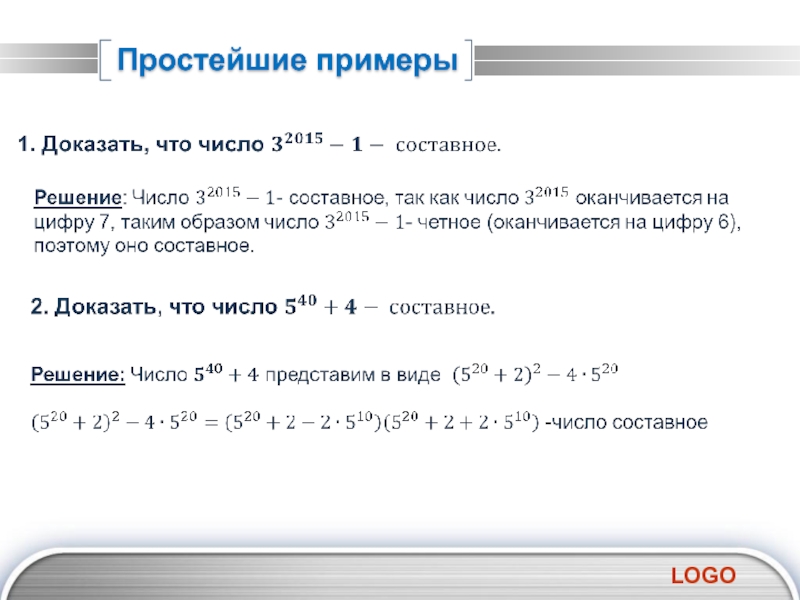 Простейшие примеры

1. Доказать, что число $3^{2015} - 1 -$ составное.

Решение: Число $3^{2015} - 1$- составное, так как число $3^{2015}$ оканчивается на цифру 7, таким образом число $3^{2015} - 1$- четное (оканчивается на цифру 6), поэтому оно составное.

2. Доказать, что число $5^{40} + 4 -$ составное.

Решение: Число $5^{40} + 4$ представим в виде $(5^{20} + 2)^2 - 4 \cdot 5^{20}$

$(5^{20} + 2)^2 - 4 \cdot 5^{20} = (5^{20} + 2 - 2 \cdot 5^{10})(5^{20} + 2 + 2 \cdot 5^{10})$ -число составное

LOGO